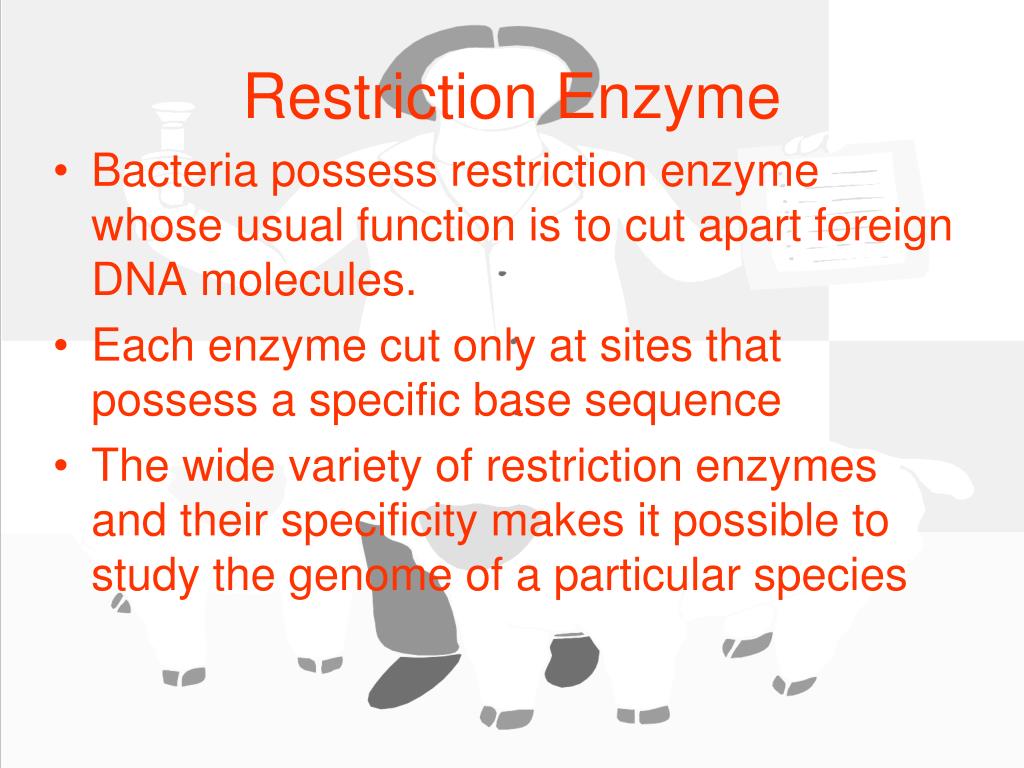 Restriction Enzyme

• Bacteria possess restriction enzyme whose usual function is to cut apart foreign DNA molecules.
• Each enzyme cut only at sites that possess a specific base sequence
• The wide variety of restriction enzymes and their specificity makes it possible to study the genome of a particular species